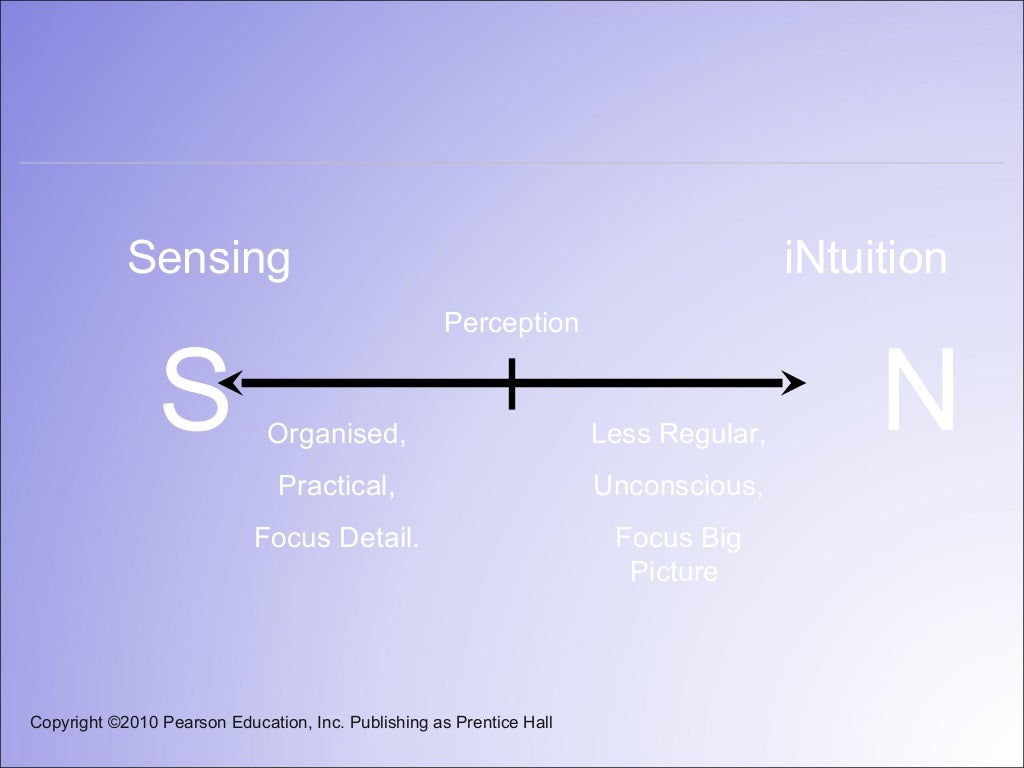 Sensing

iNtuition

Perception

S

N

Organised,

Practical,

Focus Detail.

Less Regular,

Unconscious,

Focus Big Picture

Copyright ©2010 Pearson Education, Inc. Publishing as Prentice Hall